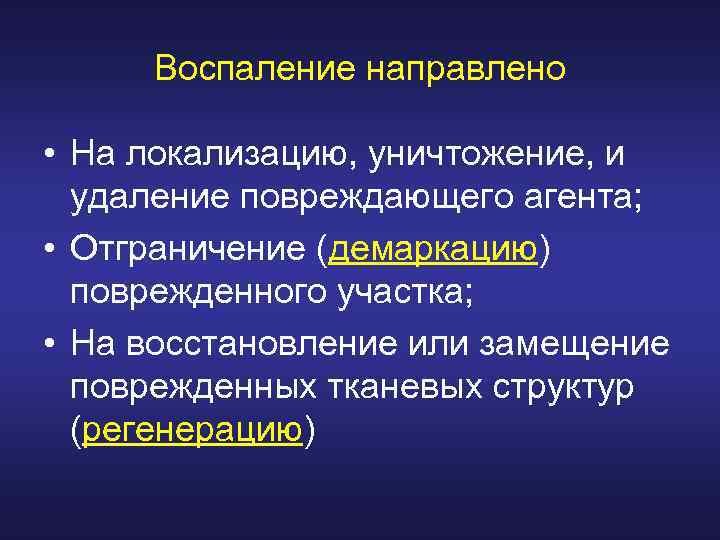 Воспаление направлено

• На локализацию, уничтожение, и удаление повреждающего агента;
• Отграничение (демаркацию) поврежденного участка;
• На восстановление или замещение поврежденных тканевых структур (регенерацию)